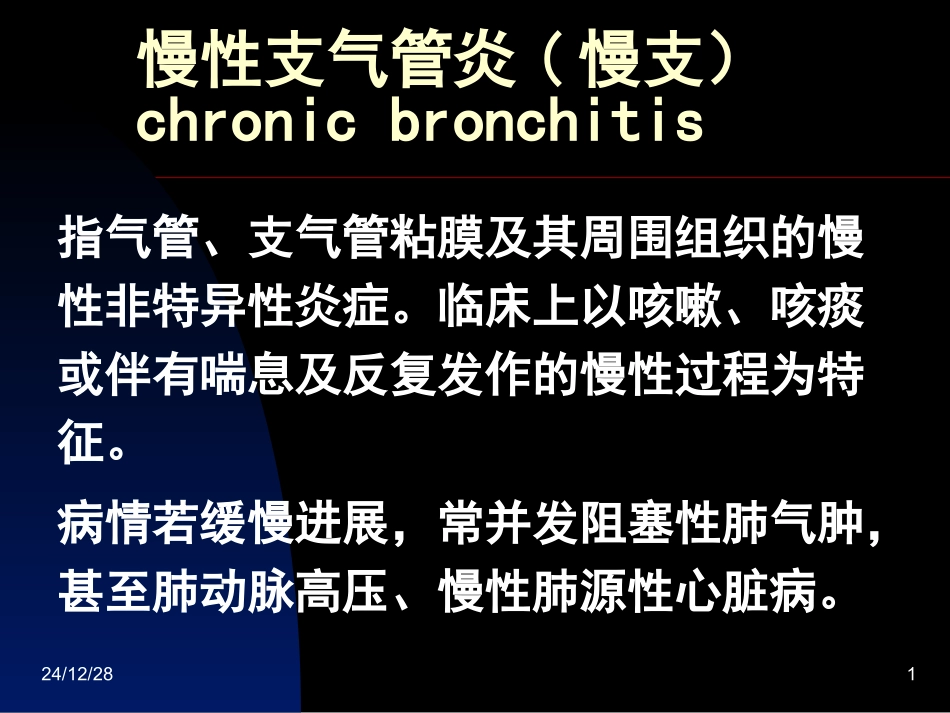 慢性支气管炎（慢支）
chronic bronchitis

指气管、支气管粘膜及其周围组织的慢性非特异性炎症。临床上以咳嗽、咳痰或伴有喘息及反复发作的慢性过程为特征。

病情若缓慢进展，常并发阻塞性肺气肿，甚至肺动脉高压、慢性肺源性心脏病。

24/12/28

1